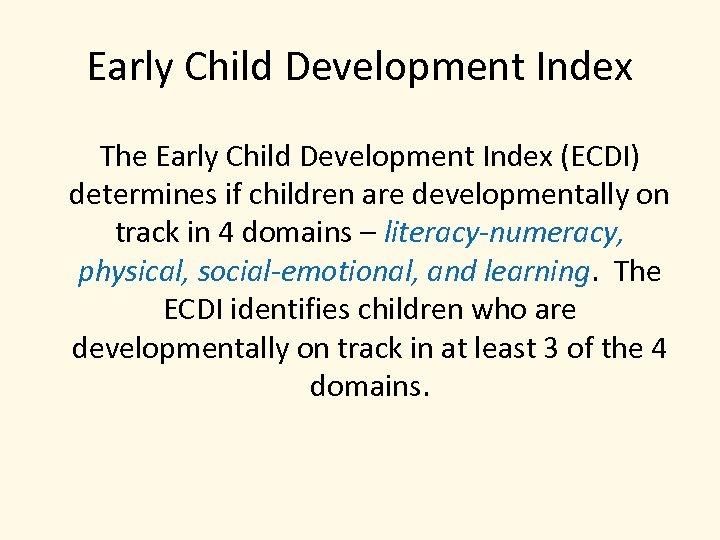 Early Child Development Index

The Early Child Development Index (ECDI) determines if children are developmentally on track in 4 domains – literacy-numeracy, physical, social-emotional, and learning. The ECDI identifies children who are developmentally on track in at least 3 of the 4 domains.